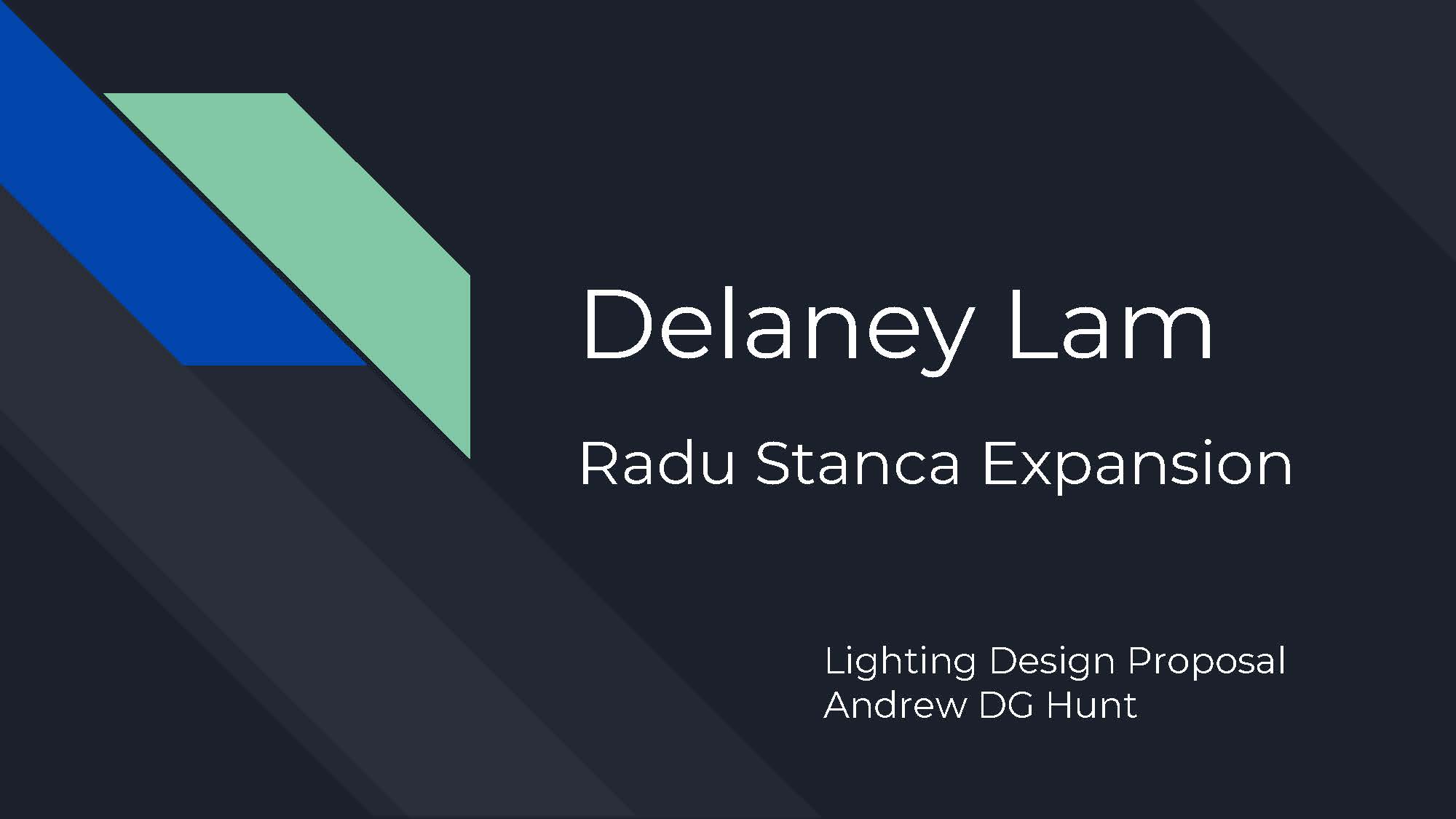 Delaney Lam

Radu Stanca Expansion

Lighting Design Proposal
Andrew DG Hunt